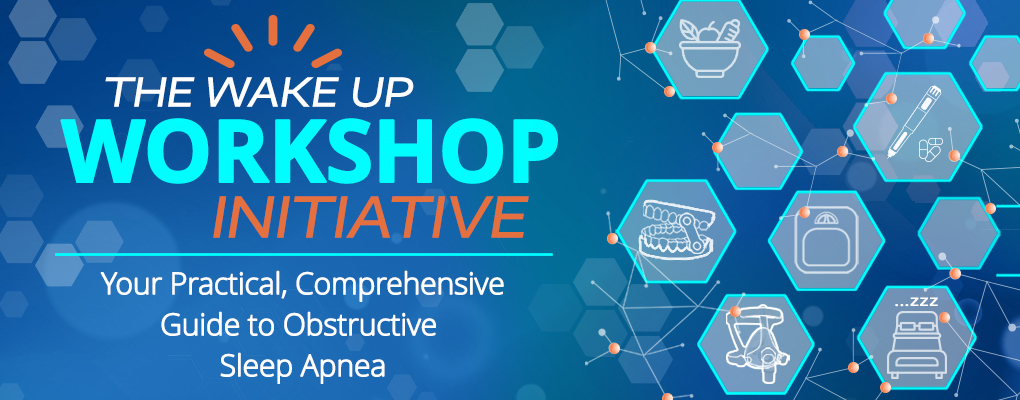 THE WAKE UP
WORKSHOP
INITIATIVE

Your Practical, Comprehensive Guide to Obstructive Sleep Apnea

...zzz